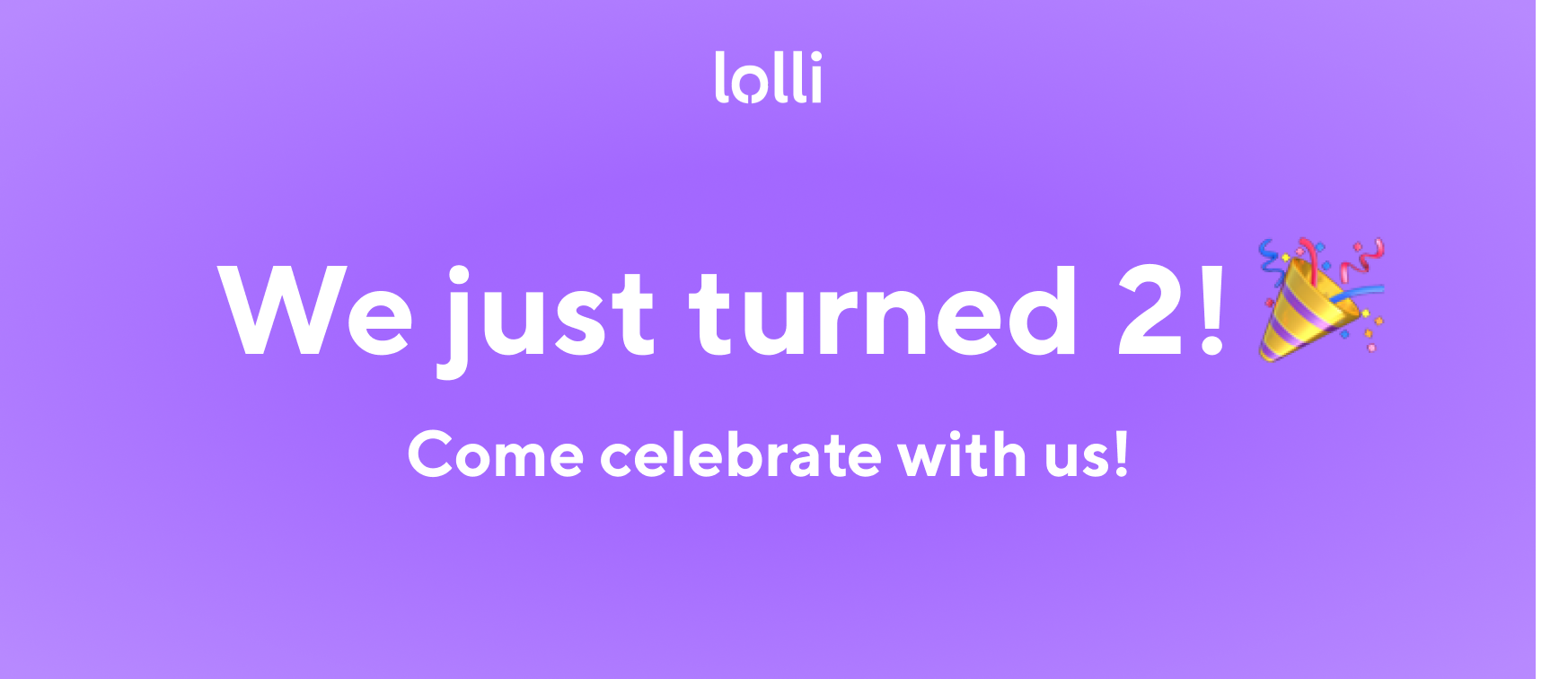 lolli

We just turned 2! 🎉

Come celebrate with us!